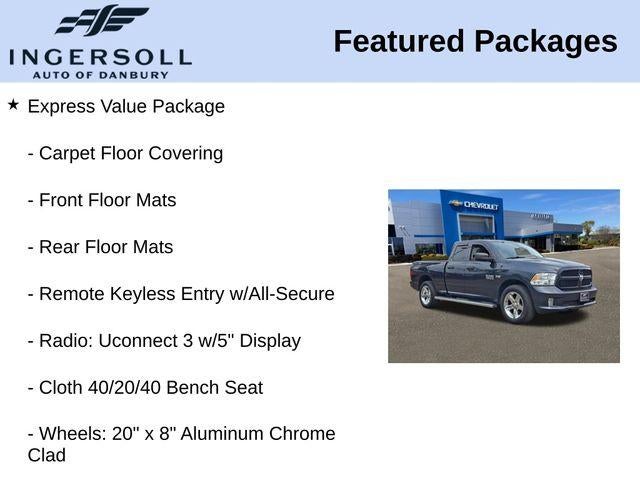 INGERSOLL
AUTO OF DANBURY

Featured Packages

★ Express Value Package

- Carpet Floor Covering

- Front Floor Mats

- Rear Floor Mats

- Remote Keyless Entry w/All-Secure

- Radio: Uconnect 3 w/5" Display

- Cloth 40/20/40 Bench Seat

- Wheels: 20" x 8" Aluminum Chrome Clad

CHEVROLET